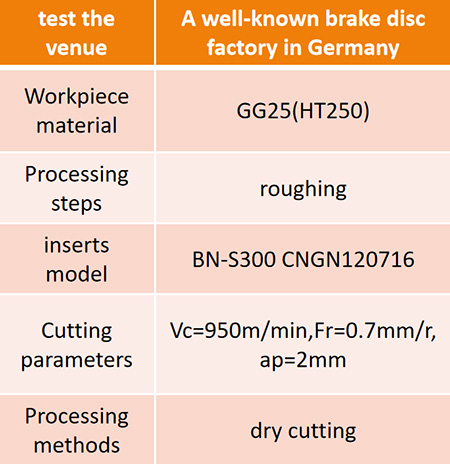 | test the venue | A well-known brake disc factory in Germany |
|---|---|
| Workpiece material | GG25(HT250) |
| Processing steps | roughing |
| inserts model | BN-S300 CNGN120716 |
| Cutting parameters | Vc=950m/min,Fr=0.7mm/r, ap=2mm |
| Processing methods | dry cutting |